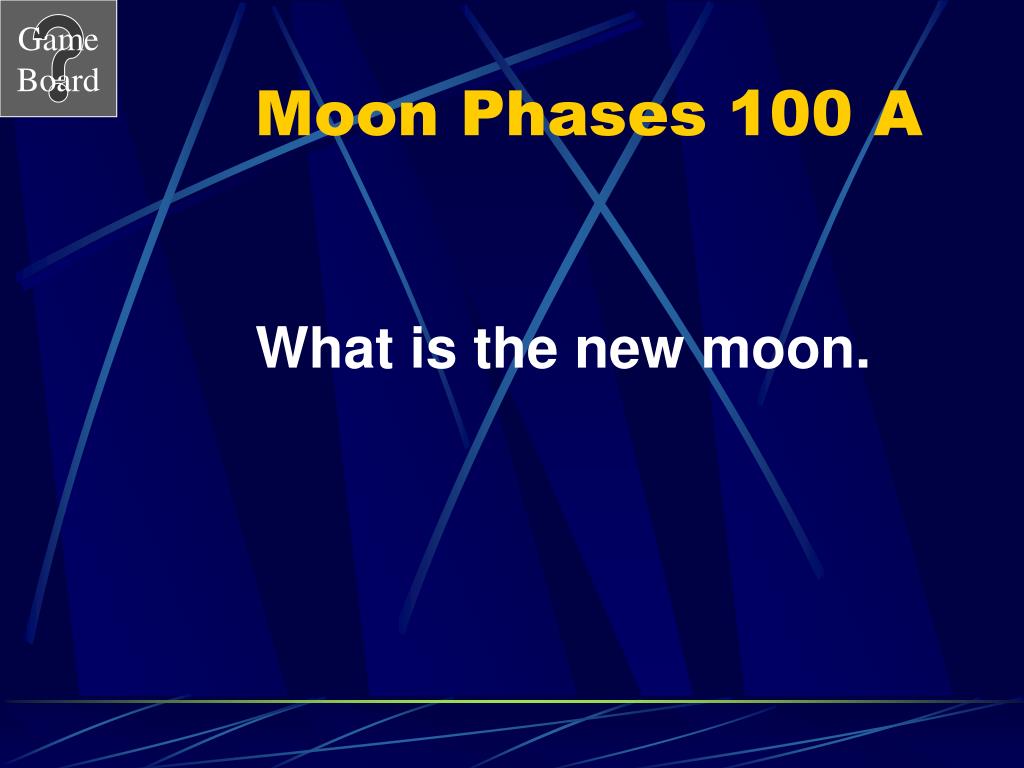 Game Board

Moon Phases 100 A

What is the new moon.